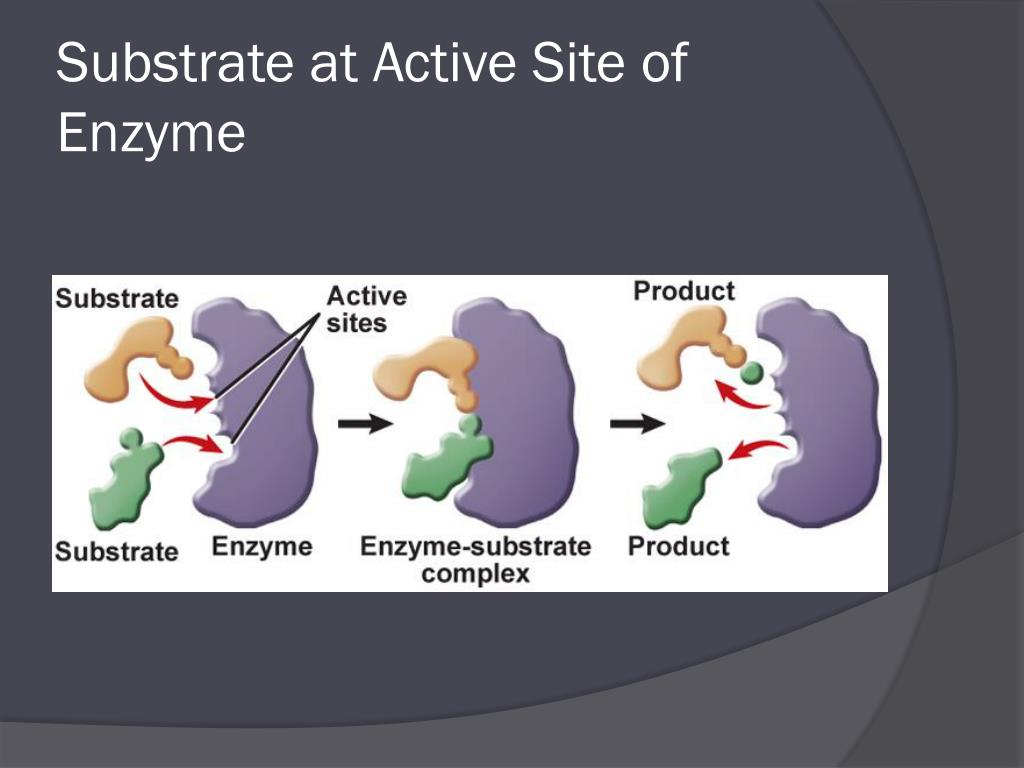 Substrate at Active Site of Enzyme

Substrate
Active sites
Product

Substrate
Enzyme
Enzyme-substrate complex
Product